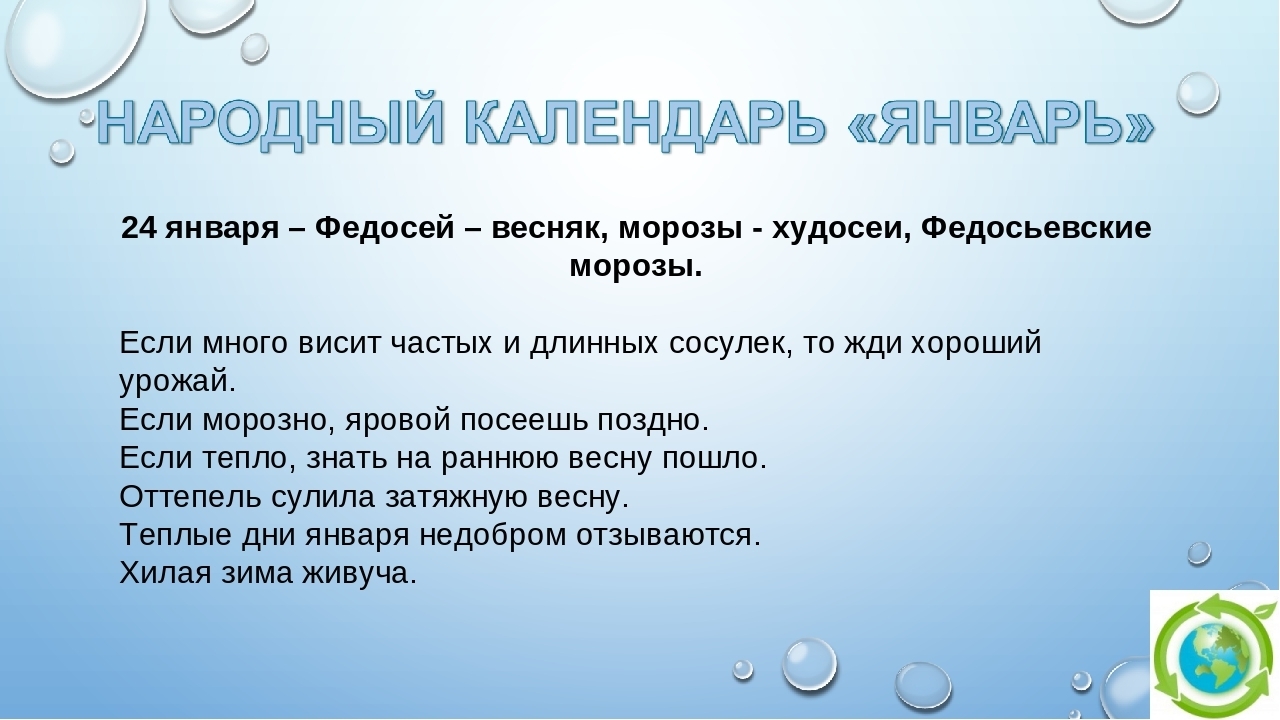 НАРОДНЫЙ КАЛЕНДАРЬ «ЯНВАРЬ»

24 января – Федосей – весняк, морозы - худосеи, Федосьевские морозы.

Если много висит частых и длинных сосулек, то жди хороший урожай.
Если морозно, яровой посеешь поздно.
Если тепло, знать на раннюю весну пошло.
Оттепель сулила затяжную весну.
Теплые дни января недобром отзываются.
Хилая зима живуча.